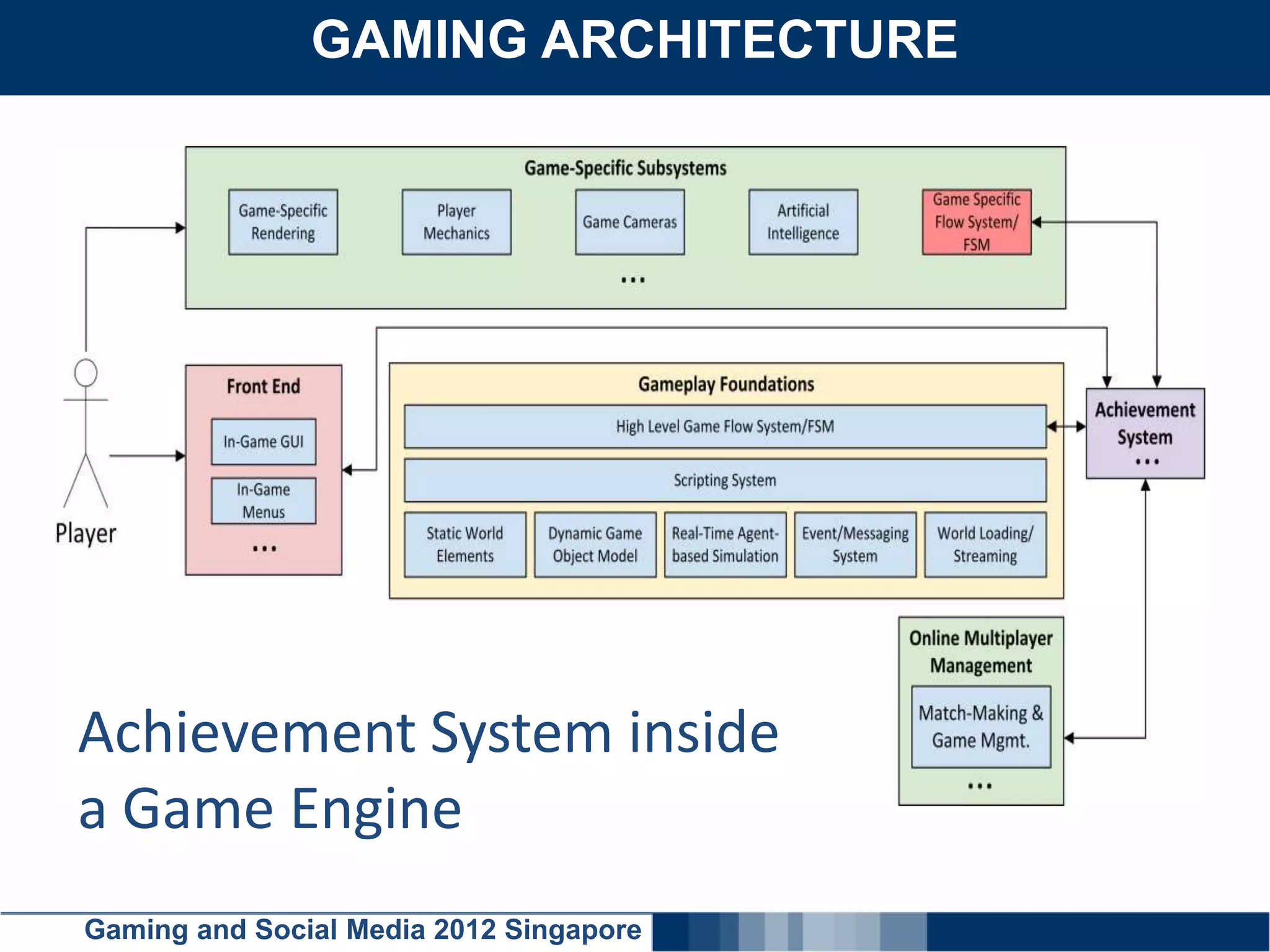 GAMING ARCHITECTURE

Game-Specific Subsystems

Game-Specific Rendering

Player Mechanics

Game Cameras

Artificial Intelligence

Game Specific Flow System/ FSM

...

Player

Front End

In-Game GUI

In-Game Menus

...

Gameplay Foundations

High Level Game Flow System/FSM

Scripting System

Static World Elements

Dynamic Game Object Model

Real-Time Agent-based Simulation

Event/Messaging System

World Loading/ Streaming

Achievement System

...

Online Multiplayer Management

Match-Making & Game Mgmt.

...

Achievement System inside a Game Engine

Gaming and Social Media 2012 Singapore